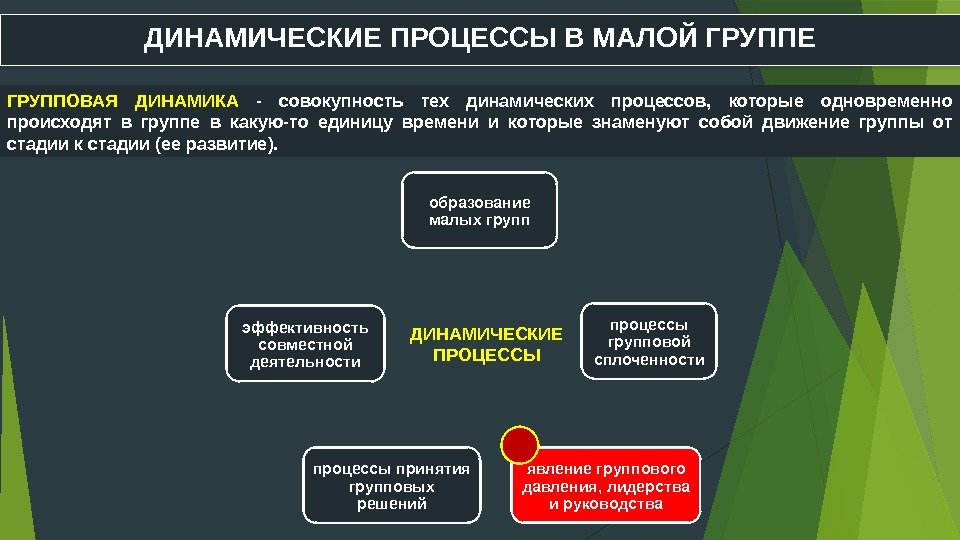 ДИНАМИЧЕСКИЕ ПРОЦЕССЫ В МАЛОЙ ГРУППЕ

ГРУППОВАЯ ДИНАМИКА - совокупность тех динамических процессов, которые одновременно происходят в группе в какую-то единицу времени и которые знаменуют собой движение группы от стадии к стадии (ее развитие).

образование малых групп

эффективность совместной деятельности

ДИНАМИЧЕСКИЕ ПРОЦЕССЫ

процессы групповой сплоченности

процессы принятия групповых решений

явление группового давления, лидерства и руководства